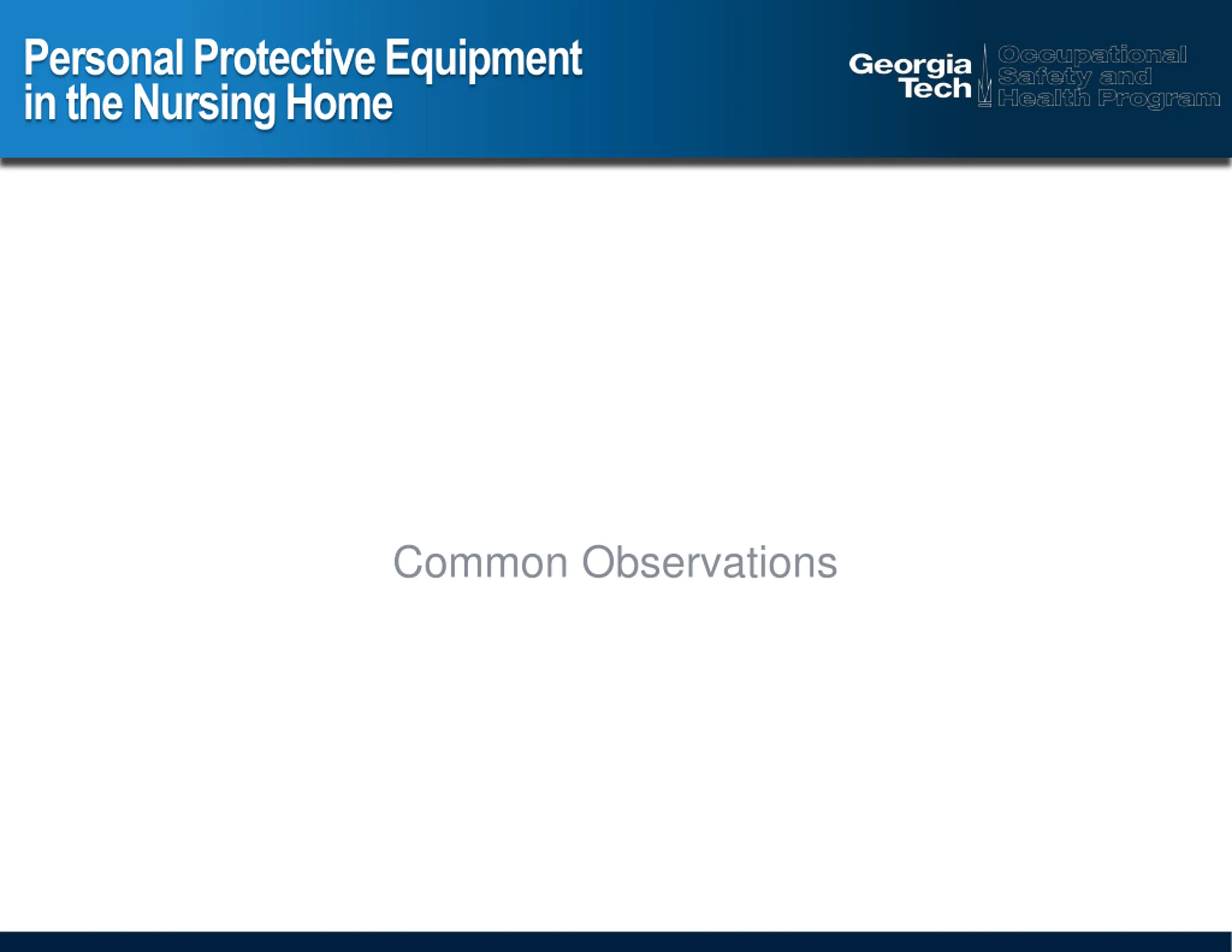 Personal Protective Equipment in the Nursing Home

Georgia Tech

Occupational Safety and Health Program

Common Observations